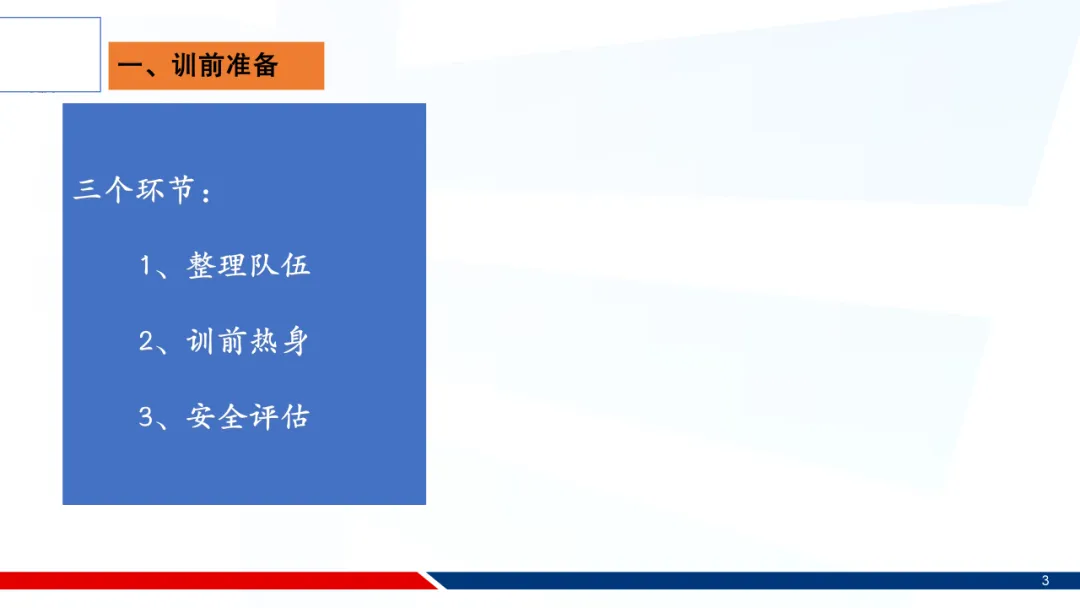 一、训前准备

三个环节：

1、整理队伍

2、训前热身

3、安全评估

3